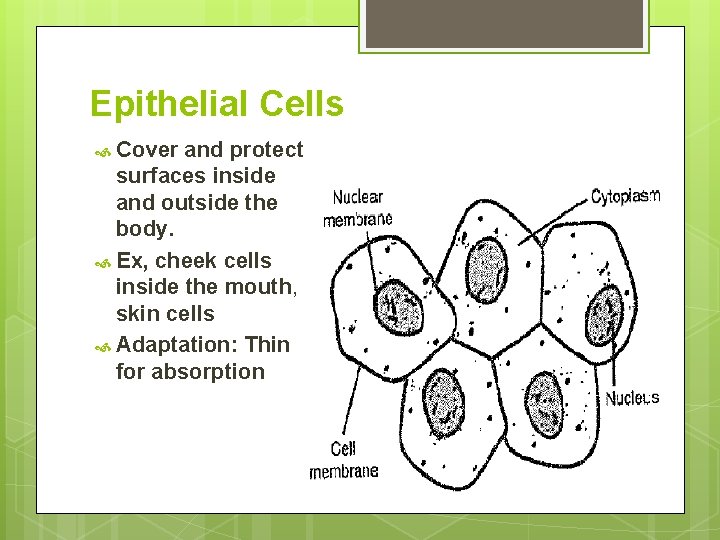 Epithelial Cells

Cover and protect surfaces inside and outside the body.

Ex, cheek cells inside the mouth, skin cells

Adaptation: Thin for absorption

Nuclear membrane

Cytoplasm

Nucleus

Cell membrane